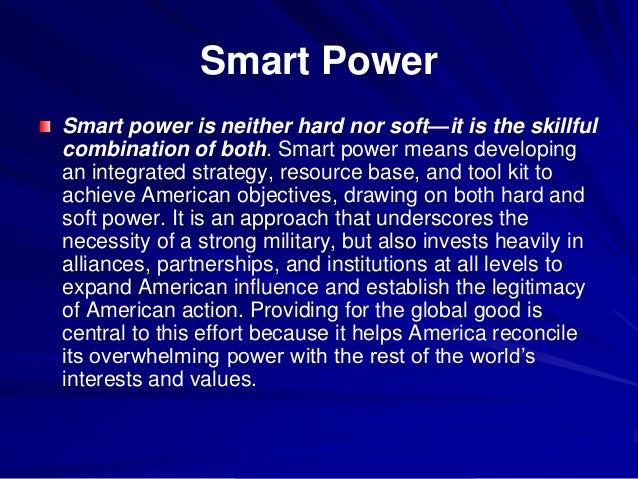 Smart Power

Smart power is neither hard nor soft—it is the skillful combination of both. Smart power means developing an integrated strategy, resource base, and tool kit to achieve American objectives, drawing on both hard and soft power. It is an approach that underscores the necessity of a strong military, but also invests heavily in alliances, partnerships, and institutions at all levels to expand American influence and establish the legitimacy of American action. Providing for the global good is central to this effort because it helps America reconcile its overwhelming power with the rest of the world's interests and values.